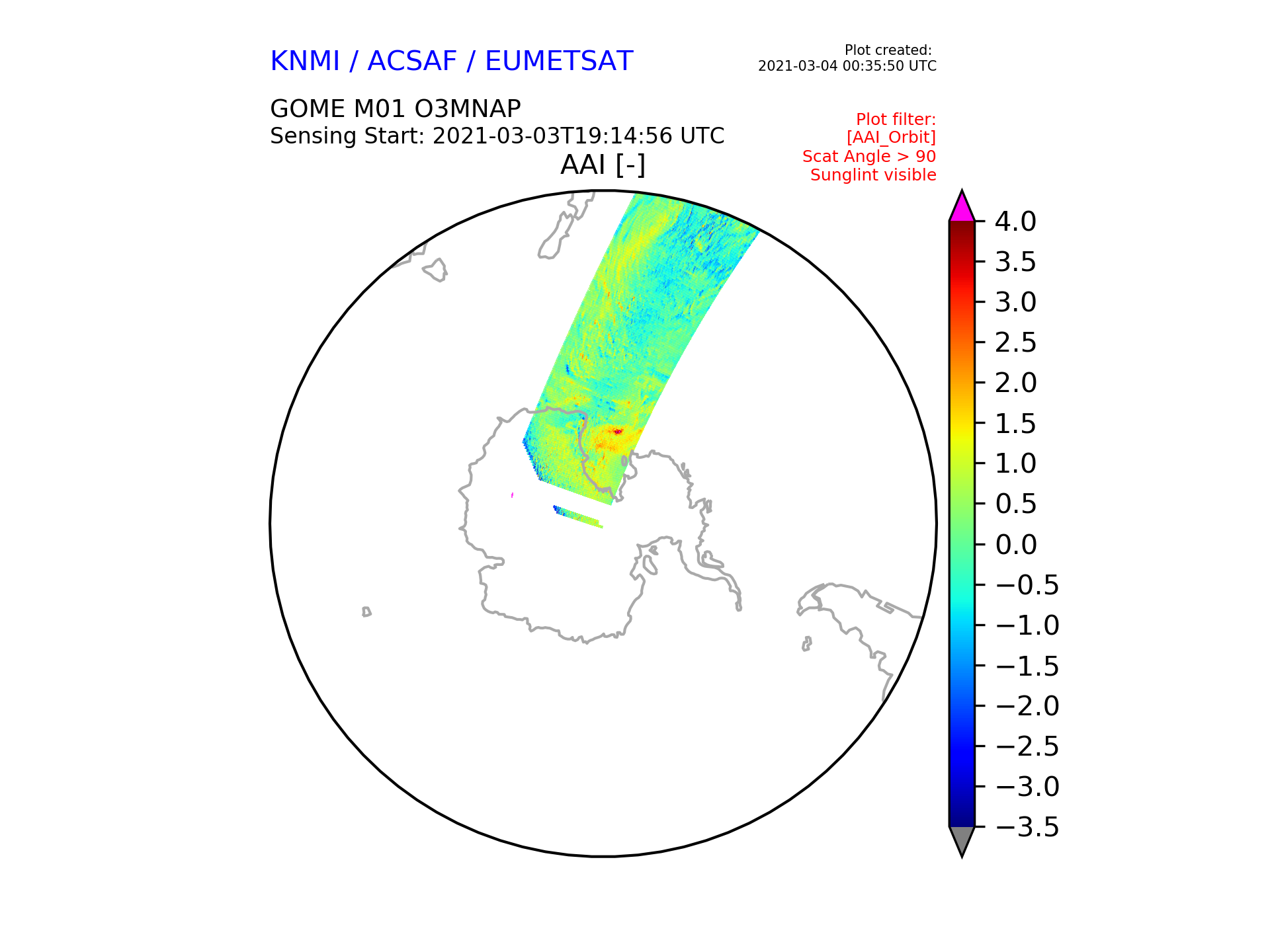 KNMI / ACSAF / EUMETSAT

Plot created:
2021-03-04 00:35:50 UTC

GOME M01 O3MNAP
Sensing Start: 2021-03-03T19:14:56 UTC

Plot filter:
[AAI_Orbit]
Scat Angle > 90
Sunglint visible

AAI [-]

4.0
3.5
3.0
2.5
2.0
1.5
1.0
0.5
0.0
−0.5
−1.0
−1.5
−2.0
−2.5
−3.0
−3.5